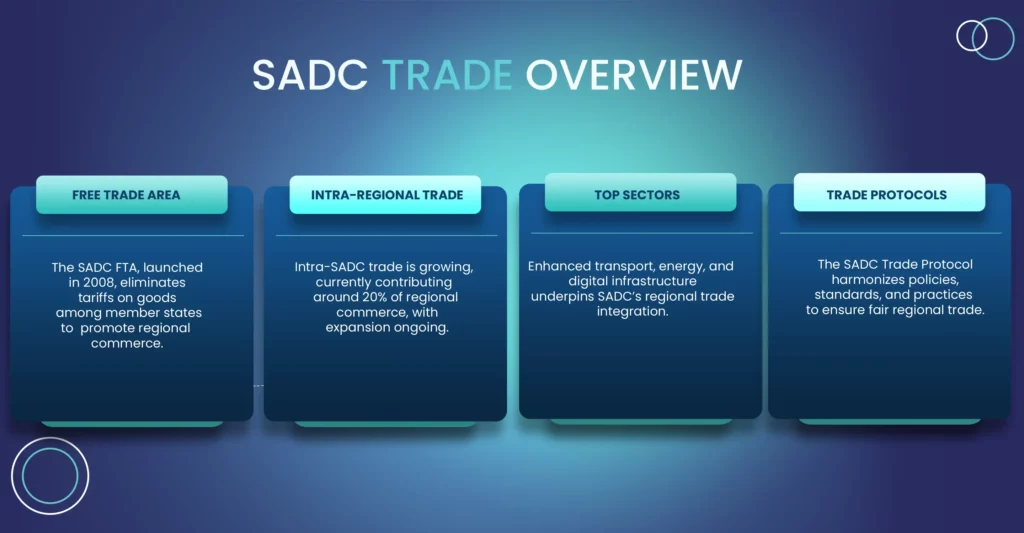 SADC TRADE OVERVIEW

FREE TRADE AREA

The SADC FTA, launched in 2008, eliminates tariffs on goods among member states to promote regional commerce.

INTRA-REGIONAL TRADE

Intra-SADC trade is growing, currently contributing around 20% of regional commerce, with expansion ongoing.

TOP SECTORS

Enhanced transport, energy, and digital infrastructure underpins SADC's regional trade integration.

TRADE PROTOCOLS

The SADC Trade Protocol harmonizes policies, standards, and practices to ensure fair regional trade.